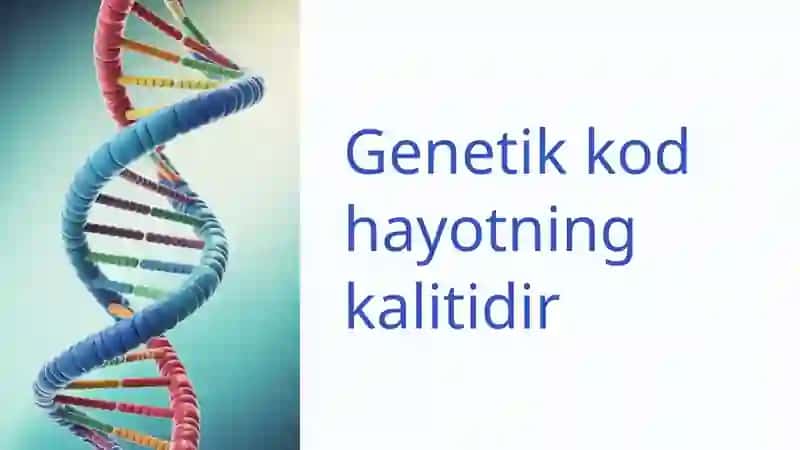 Genetik kod hayotning kalitidir